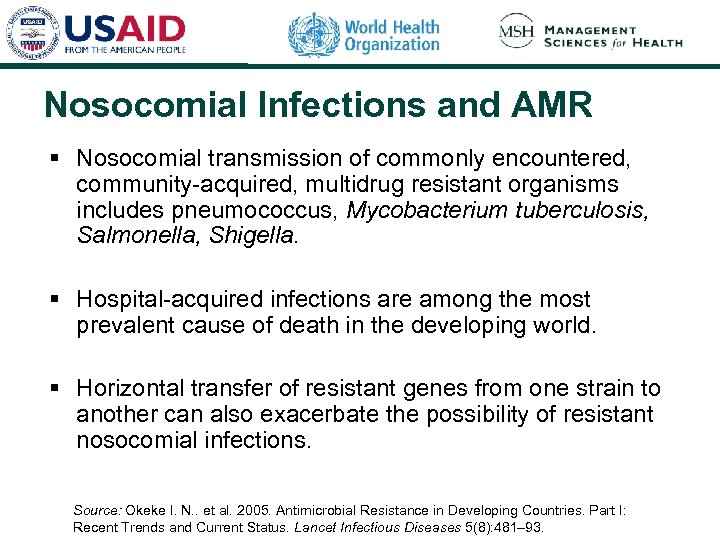 USAID
FROM THE AMERICAN PEOPLE

World Health Organization

MSH MANAGEMENT SCIENCES for HEALTH

Nosocomial Infections and AMR

▪ Nosocomial transmission of commonly encountered, community-acquired, multidrug resistant organisms includes pneumococcus, Mycobacterium tuberculosis, Salmonella, Shigella.

▪ Hospital-acquired infections are among the most prevalent cause of death in the developing world.

▪ Horizontal transfer of resistant genes from one strain to another can also exacerbate the possibility of resistant nosocomial infections.

Source: Okeke I. N.. et al. 2005. Antimicrobial Resistance in Developing Countries. Part I: Recent Trends and Current Status. Lancet Infectious Diseases 5(8):481–93.